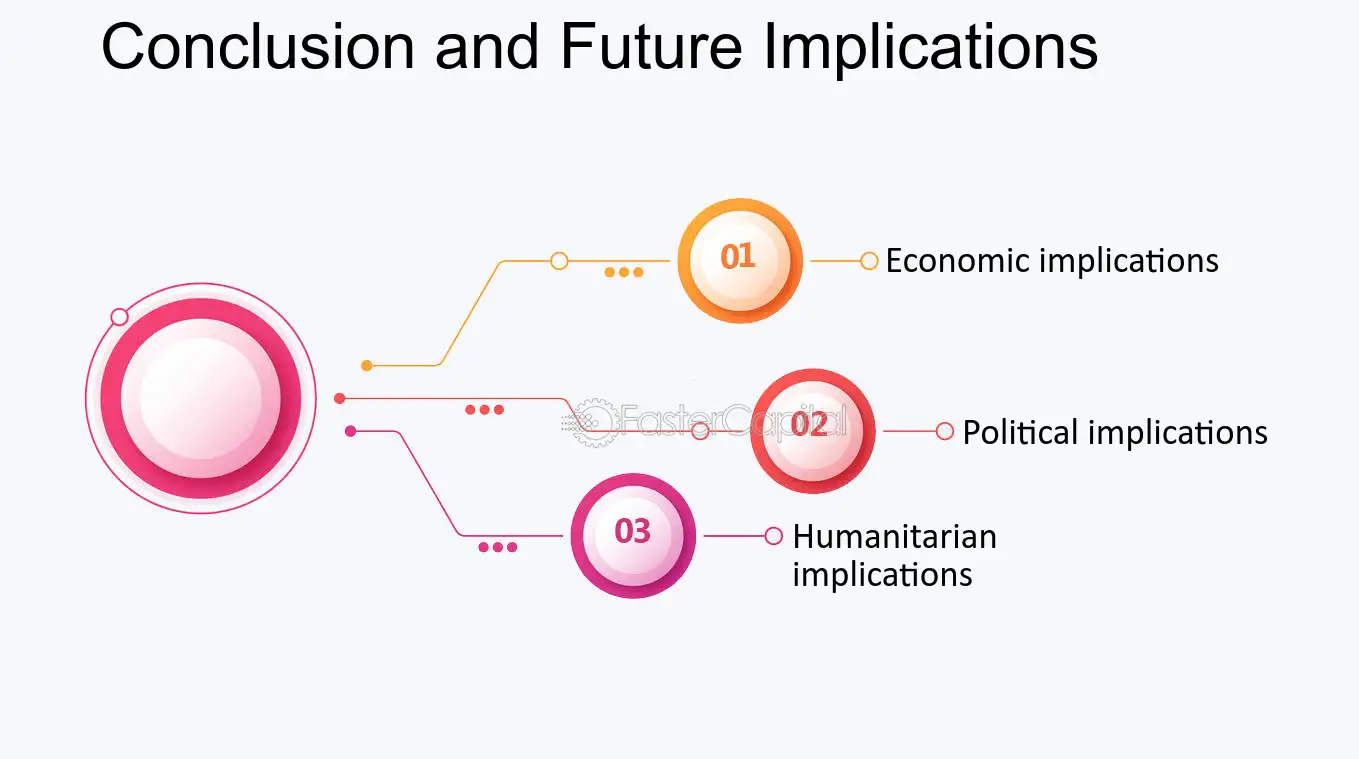 Conclusion and Future Implications

01 Economic implications

FasterCapital

02 Political implications

03 Humanitarian implications